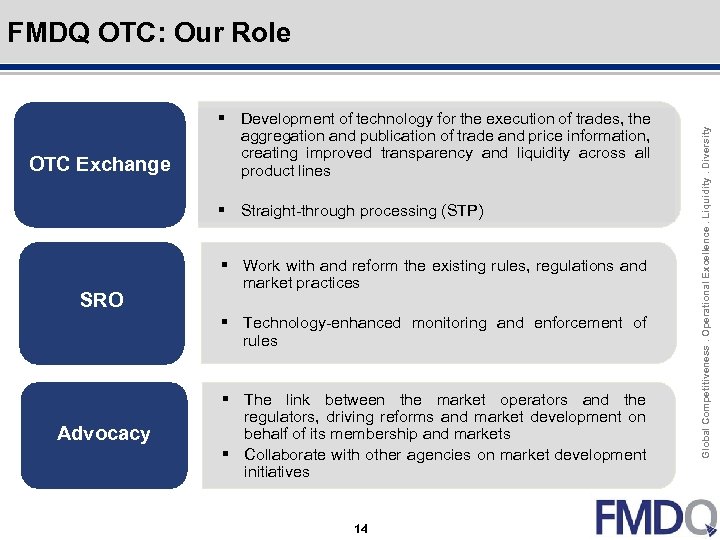 FMDQ OTC: Our Role

OTC Exchange

▪ Development of technology for the execution of trades, the aggregation and publication of trade and price information, creating improved transparency and liquidity across all product lines

▪ Straight-through processing (STP)

SRO

▪ Work with and reform the existing rules, regulations and market practices

▪ Technology-enhanced monitoring and enforcement of rules

Advocacy

▪ The link between the market operators and the regulators, driving reforms and market development on behalf of its membership and markets

▪ Collaborate with other agencies on market development initiatives

Global Competitiveness . Operational Excellence . Liquidity . Diversity

14

FMDQ